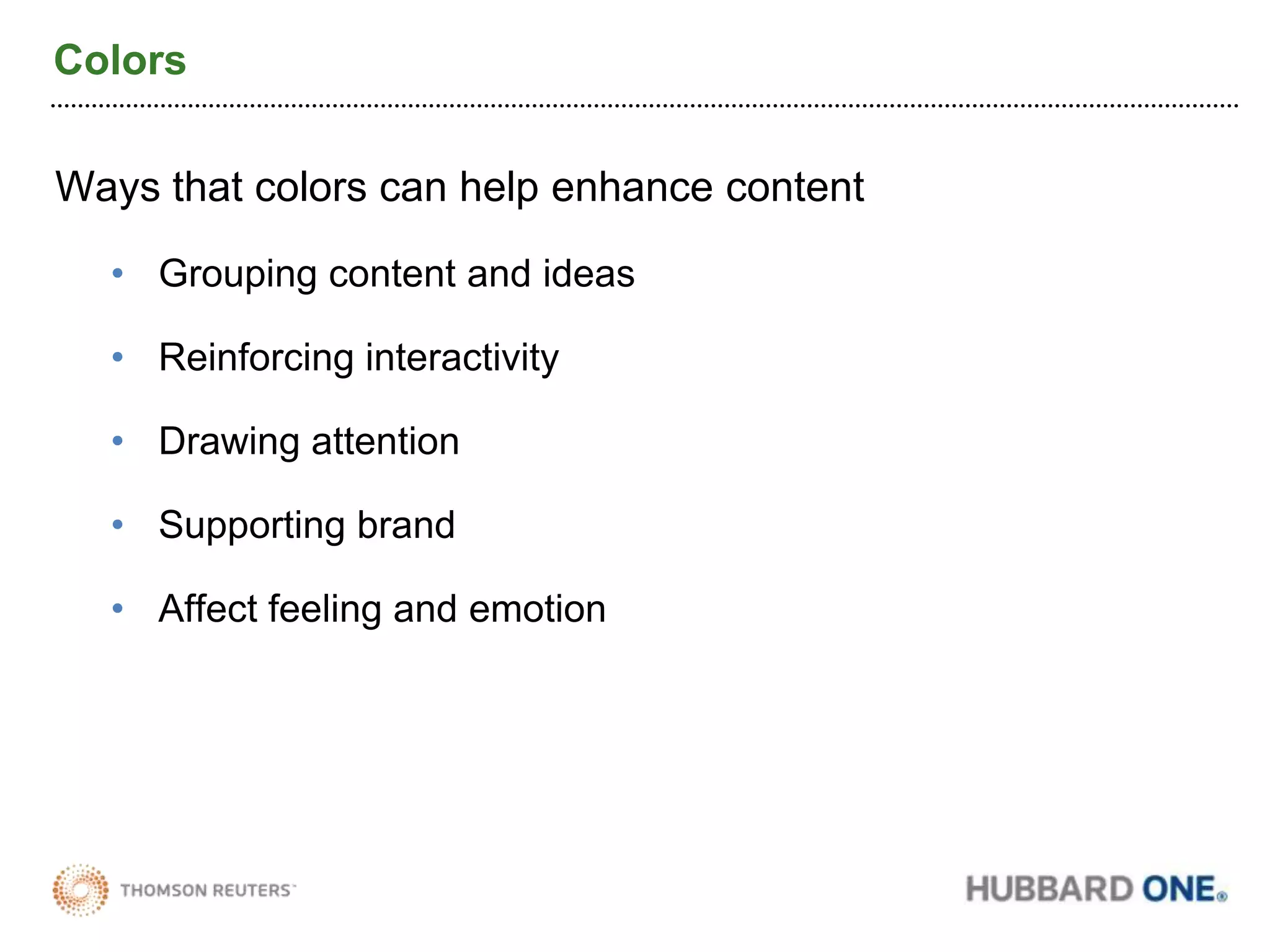 Colors

Ways that colors can help enhance content

• Grouping content and ideas
• Reinforcing interactivity
• Drawing attention
• Supporting brand
• Affect feeling and emotion

THOMSON REUTERS™

HUBBARD ONE®